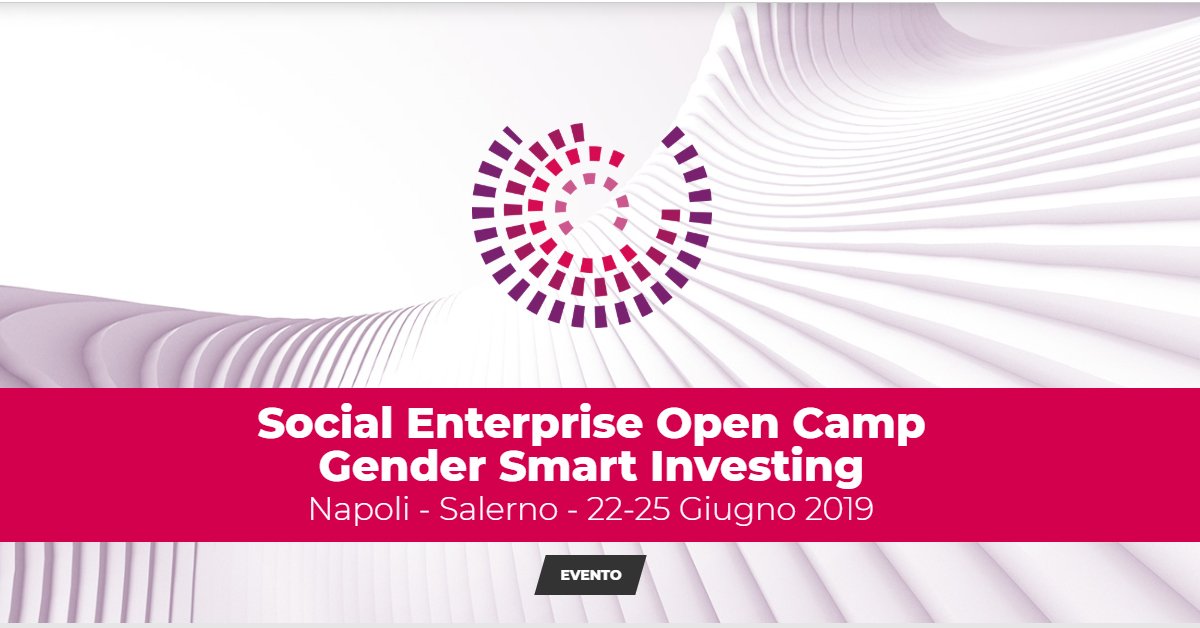 Social Enterprise Open Camp
Gender Smart Investing
Napoli - Salerno - 22-25 Giugno 2019

EVENTO